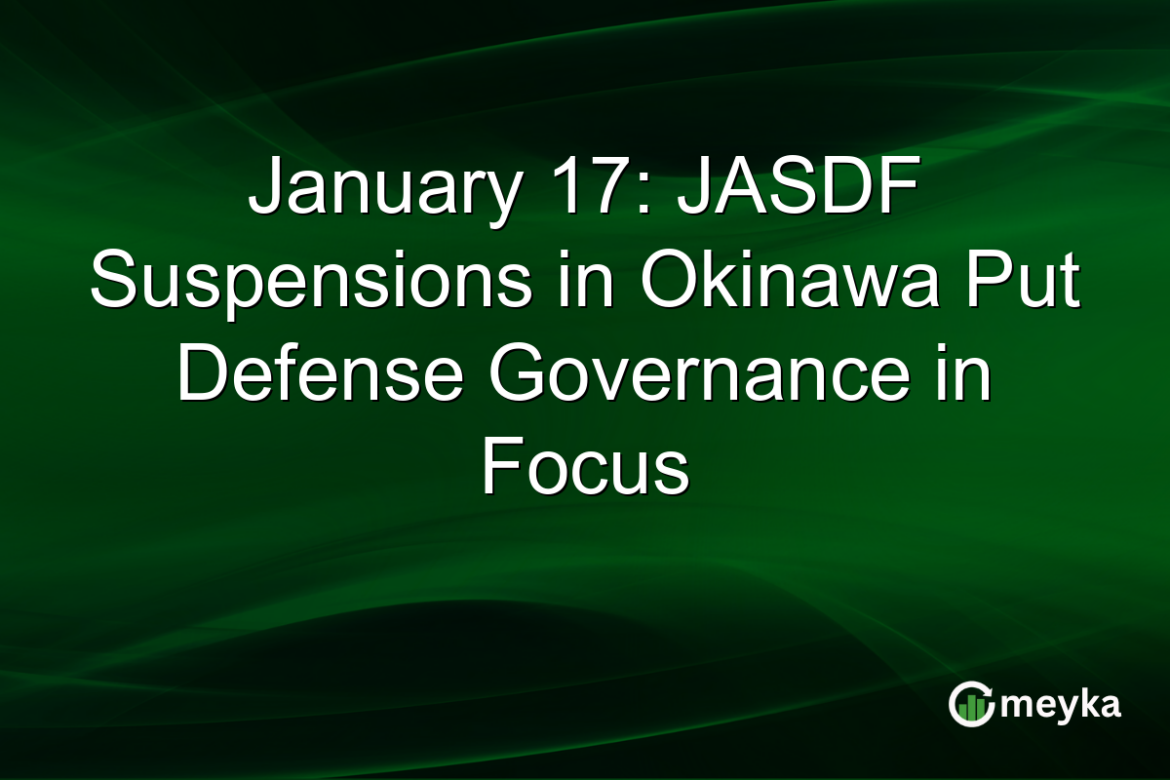 January 17: JASDF Suspensions in Okinawa Put Defense Governance in Focus

meyka